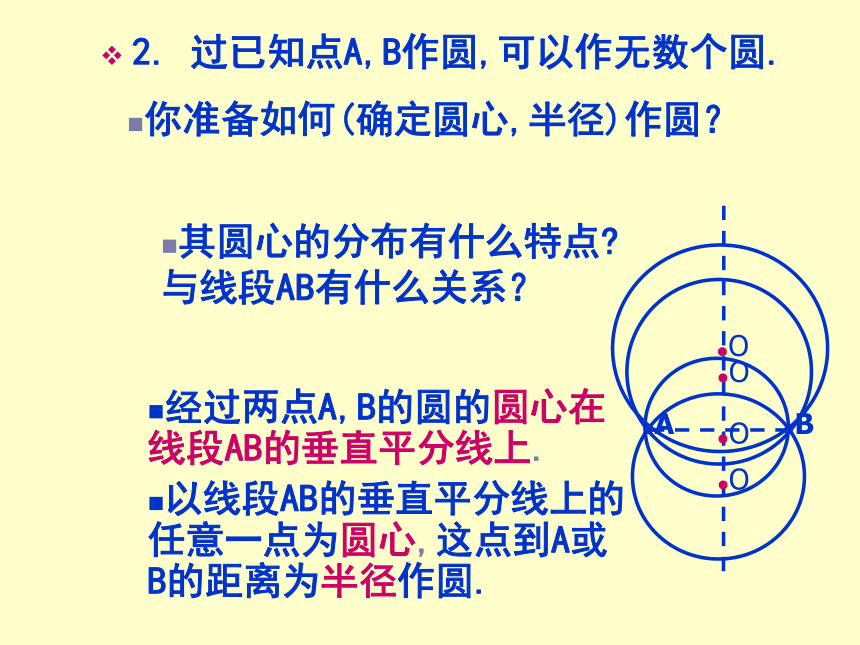 2. 过已知点A,B作圆,可以作无数个圆.

你准备如何(确定圆心,半径)作圆?

其圆心的分布有什么特点?与线段AB有什么关系?

经过两点A,B的圆的圆心在线段AB的垂直平分线上.

以线段AB的垂直平分线上的任意一点为圆心,这点到A或B的距离为半径作圆.

O
O
A
O
B
O